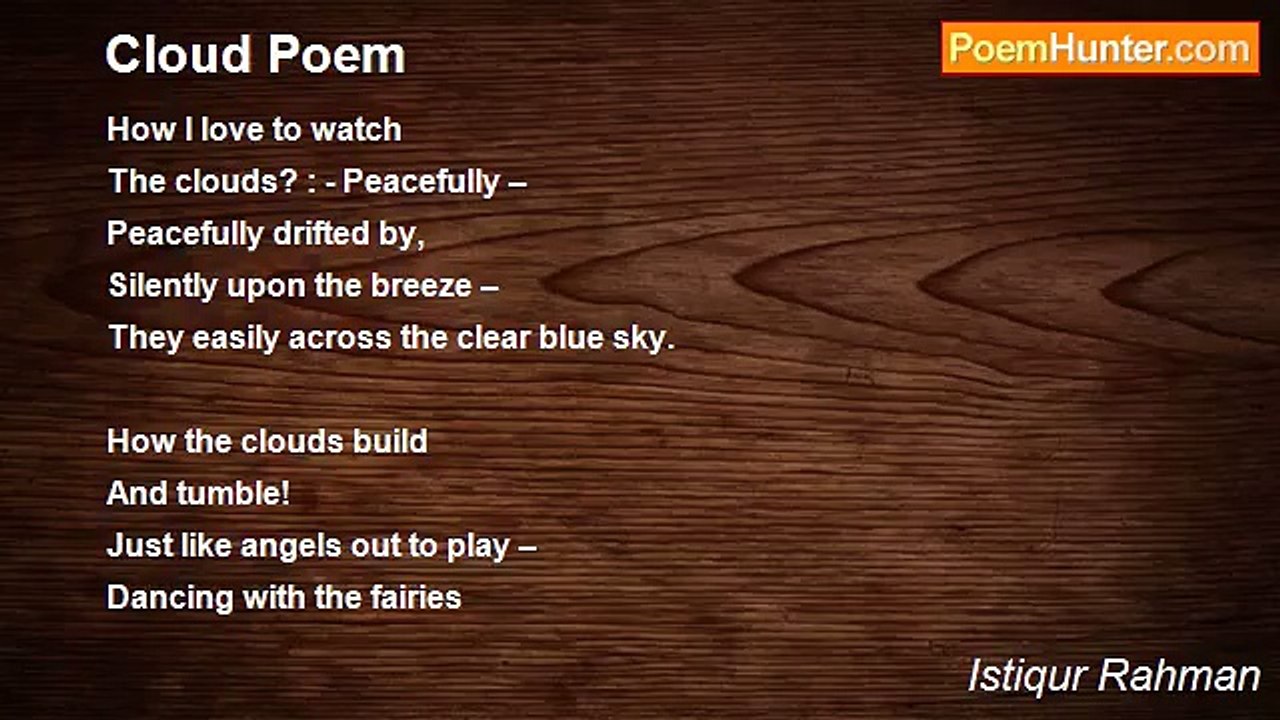 Cloud Poem

PoemHunter.com

How I love to watch
The clouds? : - Peacefully –
Peacefully drifted by,
Silently upon the breeze –
They easily across the clear blue sky.

How the clouds build
And tumble!
Just like angels out to play –
Dancing with the fairies

Istiqur Rahman